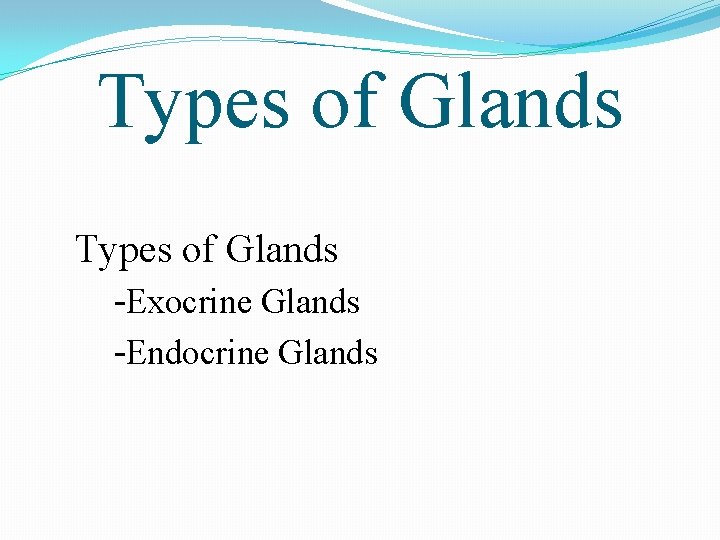 Types of Glands

Types of Glands

-Exocrine Glands

-Endocrine Glands